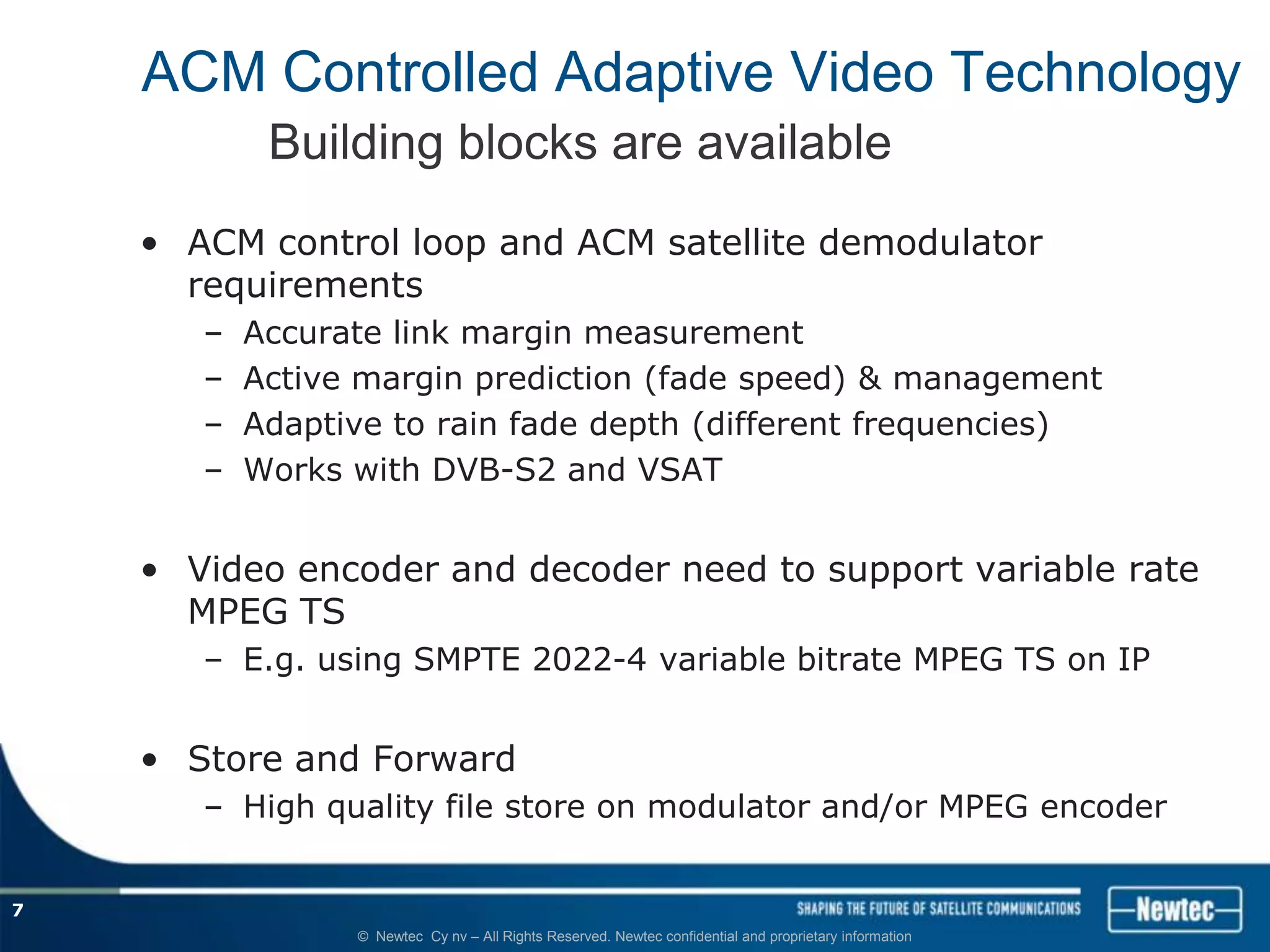 ACM Controlled Adaptive Video Technology
Building blocks are available

• ACM control loop and ACM satellite demodulator requirements
– Accurate link margin measurement
– Active margin prediction (fade speed) & management
– Adaptive to rain fade depth (different frequencies)
– Works with DVB-S2 and VSAT

• Video encoder and decoder need to support variable rate MPEG TS
– E.g. using SMPTE 2022-4 variable bitrate MPEG TS on IP

• Store and Forward
– High quality file store on modulator and/or MPEG encoder

7

SHAPING THE FUTURE OF SATELLITE COMMUNICATIONS

Newtec

© Newtec Cy nv – All Rights Reserved. Newtec confidential and proprietary information